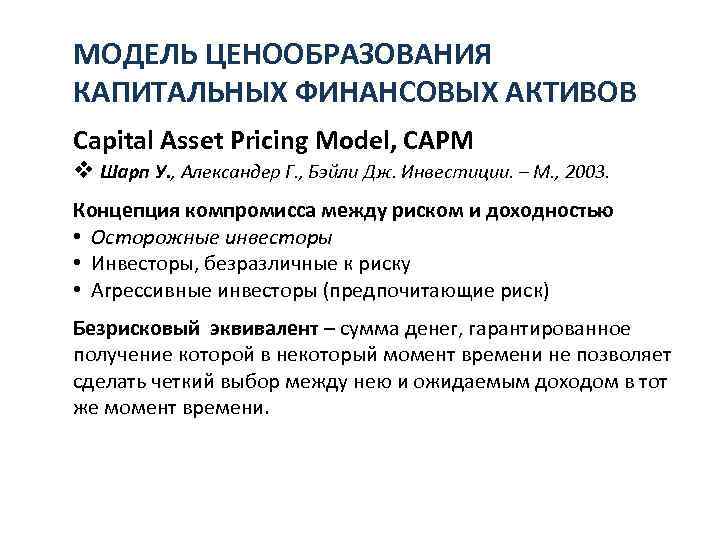 МОДЕЛЬ ЦЕНООБРАЗОВАНИЯ КАПИТАЛЬНЫХ ФИНАНСОВЫХ АКТИВОВ

Capital Asset Pricing Model, CAPM

❖ Шарп У., Александер Г., Бэйли Дж. Инвестиции. – М., 2003.

Концепция компромисса между риском и доходностью
• Осторожные инвесторы
• Инвесторы, безразличные к риску
• Агрессивные инвесторы (предпочитающие риск)

Безрисковый эквивалент – сумма денег, гарантированное получение которой в некоторый момент времени не позволяет сделать четкий выбор между нею и ожидаемым доходом в тот же момент времени.